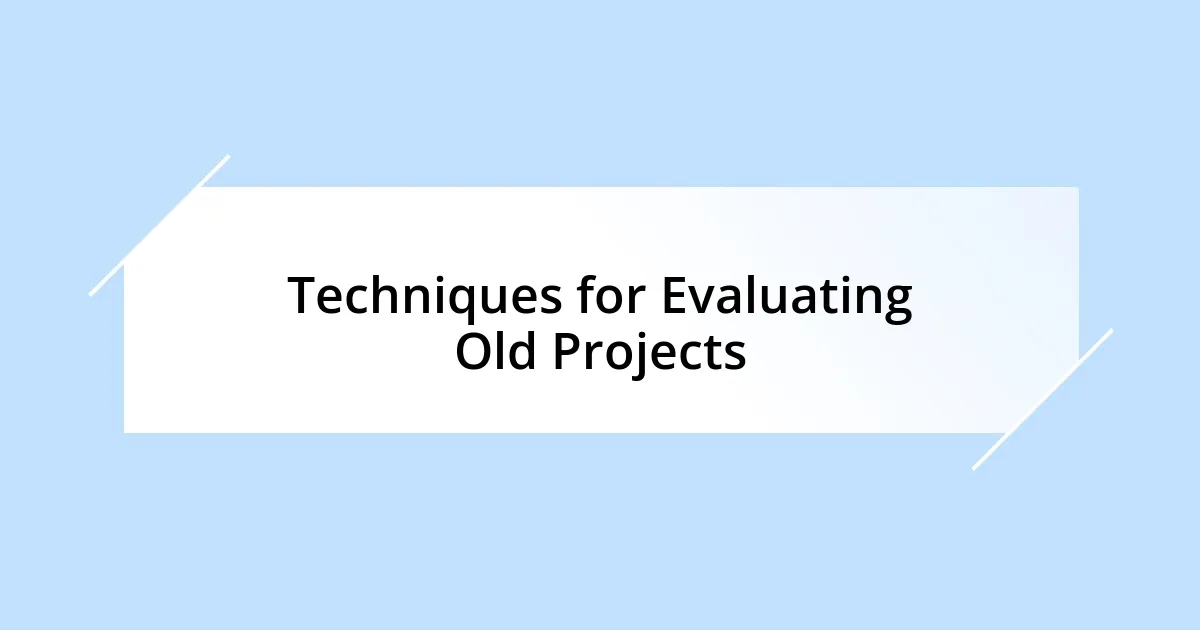 Techniques for Evaluating Old Projects